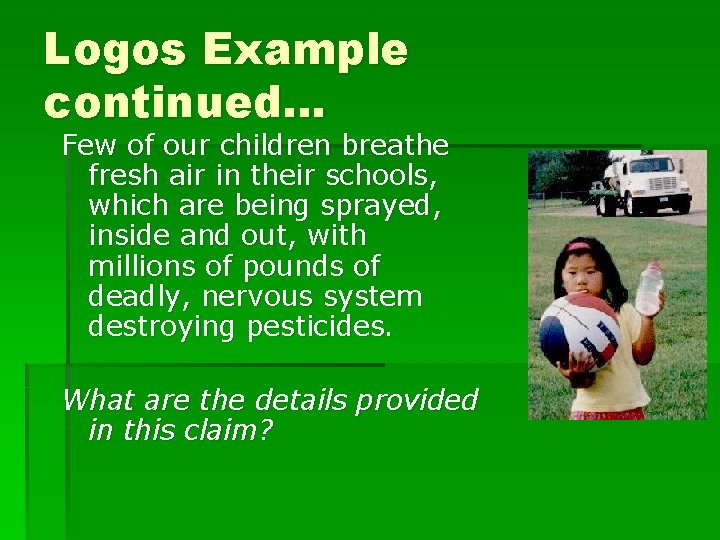 Logos Example continued…

Few of our children breathe fresh air in their schools, which are being sprayed, inside and out, with millions of pounds of deadly, nervous system destroying pesticides.

What are the details provided in this claim?